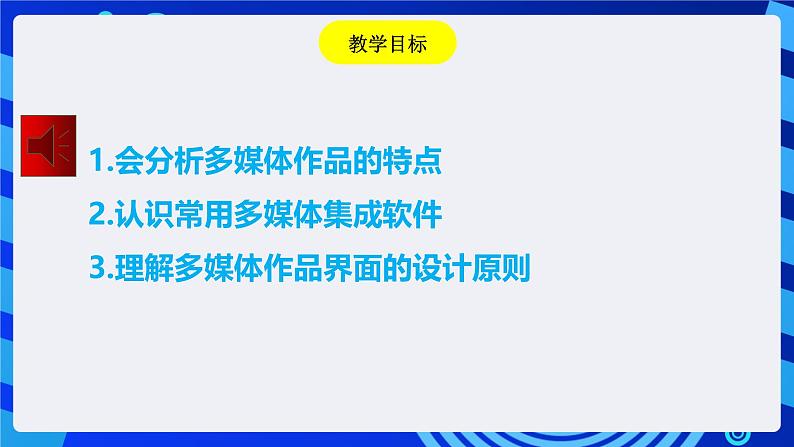 教学目标

1.会分析多媒体作品的特点

2.认识常用多媒体集成软件

3.理解多媒体作品界面的设计原则